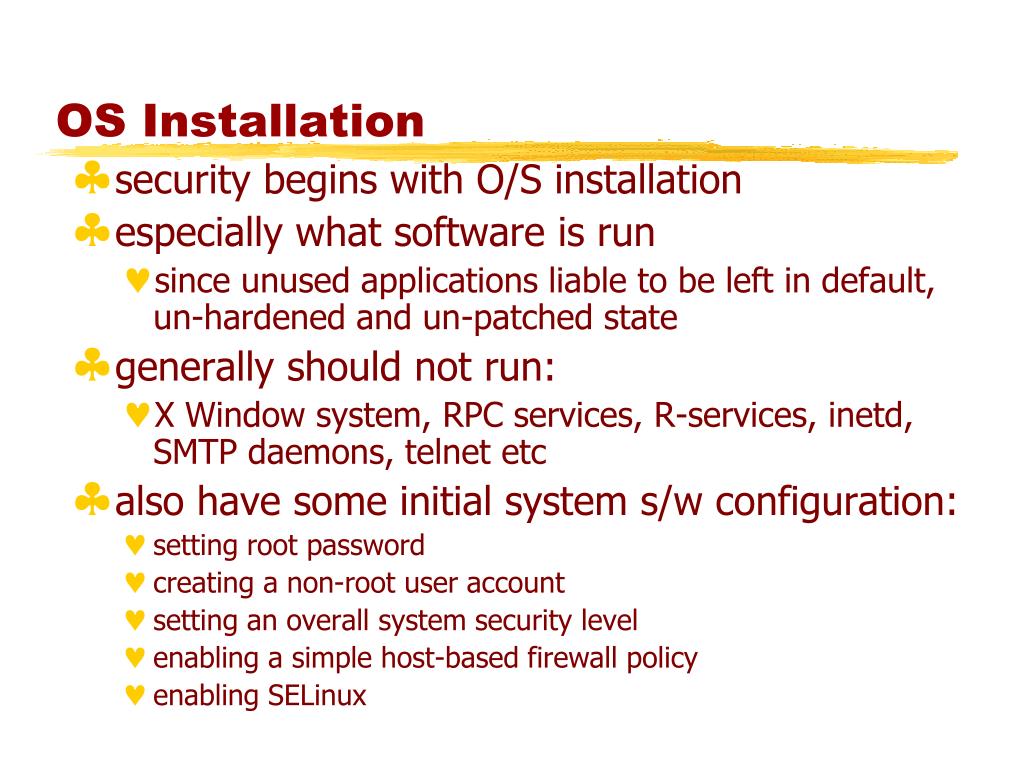 OS Installation

♣ security begins with O/S installation

♣ especially what software is run

♥ since unused applications liable to be left in default, un-hardened and un-patched state

♣ generally should not run:

♥ X Window system, RPC services, R-services, inetd, SMTP daemons, telnet etc

♣ also have some initial system s/w configuration:

♥ setting root password

♥ creating a non-root user account

♥ setting an overall system security level

♥ enabling a simple host-based firewall policy

♥ enabling SELinux